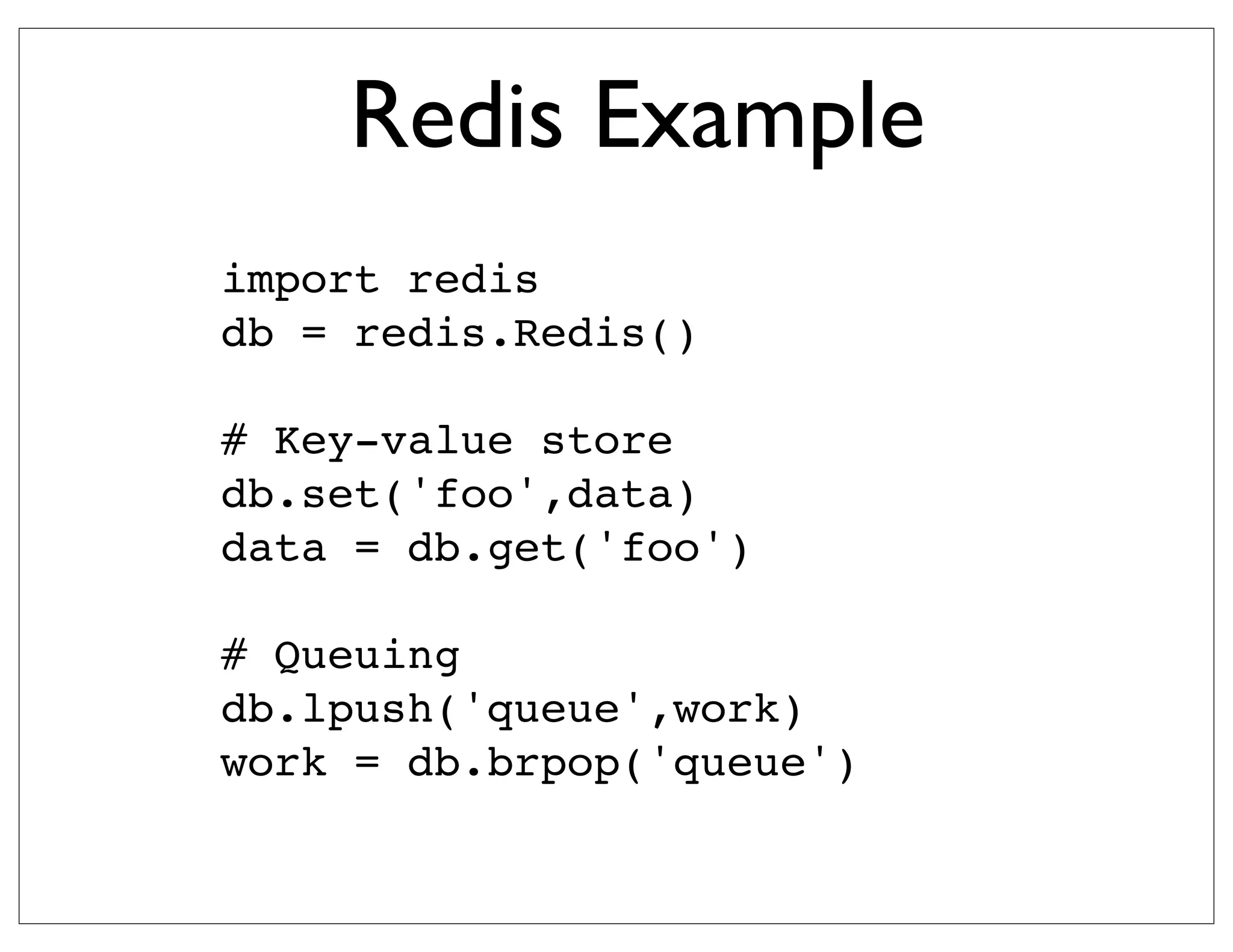 Redis Example

import redis
db = redis.Redis()

# Key-value store
db.set('foo',data)
data = db.get('foo')

# Queuing
db.lpush('queue',work)
work = db.brpop('queue')